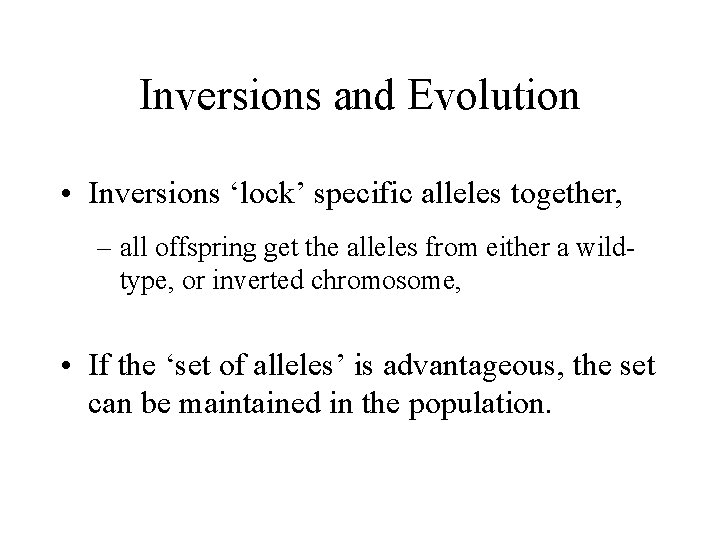 Inversions and Evolution

• Inversions ‘lock’ specific alleles together,

– all offspring get the alleles from either a wild-type, or inverted chromosome,

• If the ‘set of alleles’ is advantageous, the set can be maintained in the population.